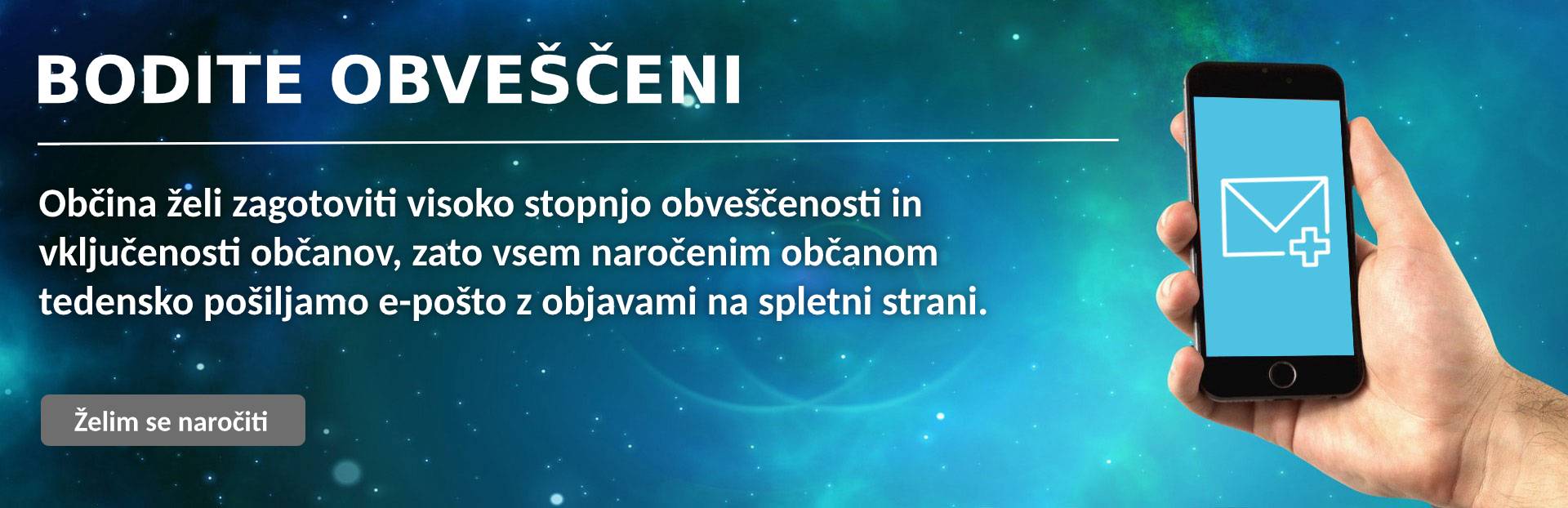 BODITE OBVEŠČENI

Občina želi zagotoviti visoko stopnjo obveščenosti in vključenosti občanov, zato vsem naročenim občanom tedensko pošiljamo e-pošto z objavami na spletni strani.

Želim se naročiti